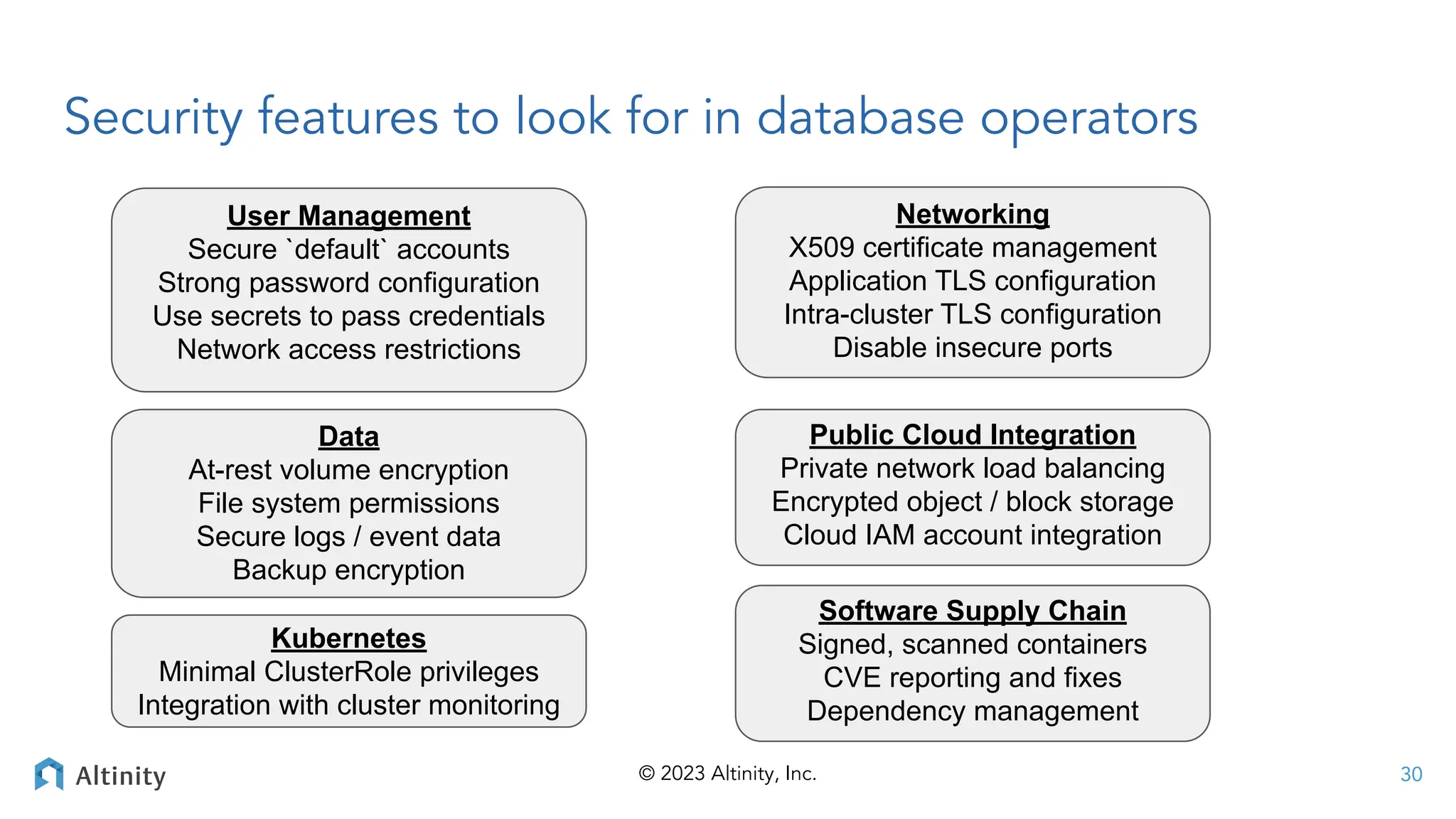 Security features to look for in database operators

User Management
Secure `default` accounts
Strong password configuration
Use secrets to pass credentials
Network access restrictions

Data
At-rest volume encryption
File system permissions
Secure logs / event data
Backup encryption

Kubernetes
Minimal ClusterRole privileges
Integration with cluster monitoring

Networking
X509 certificate management
Application TLS configuration
Intra-cluster TLS configuration
Disable insecure ports

Public Cloud Integration
Private network load balancing
Encrypted object / block storage
Cloud IAM account integration

Software Supply Chain
Signed, scanned containers
CVE reporting and fixes
Dependency management

Altinity

© 2023 Altinity, Inc.

30